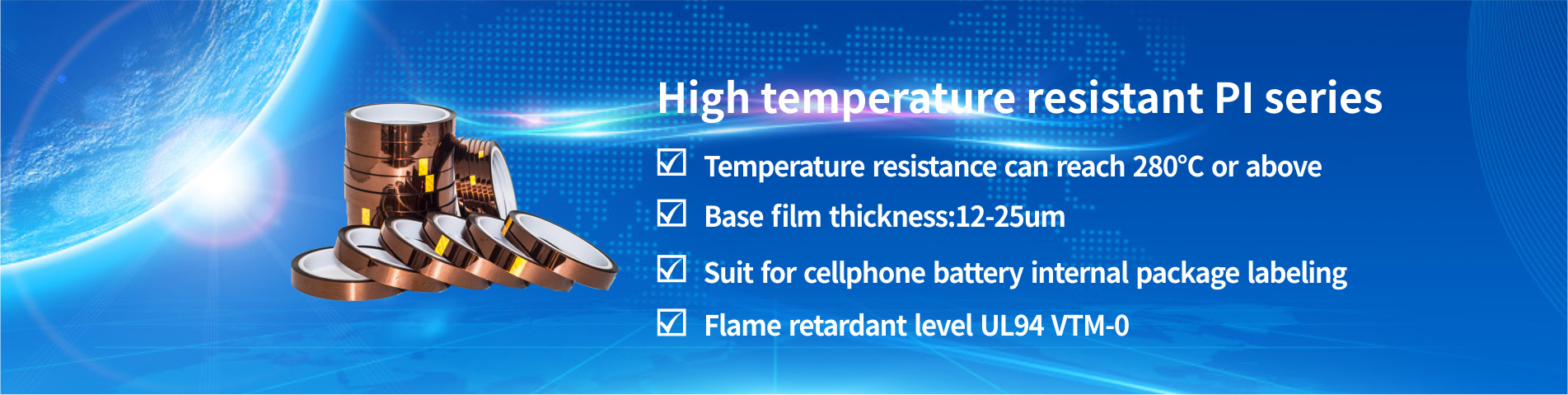 High temperature resistant PI series

☑ Temperature resistance can reach 280°C or above

☑ Base film thickness:12-25um

☑ Suit for cellphone battery internal package labeling

☑ Flame retardant level UL94 VTM-0